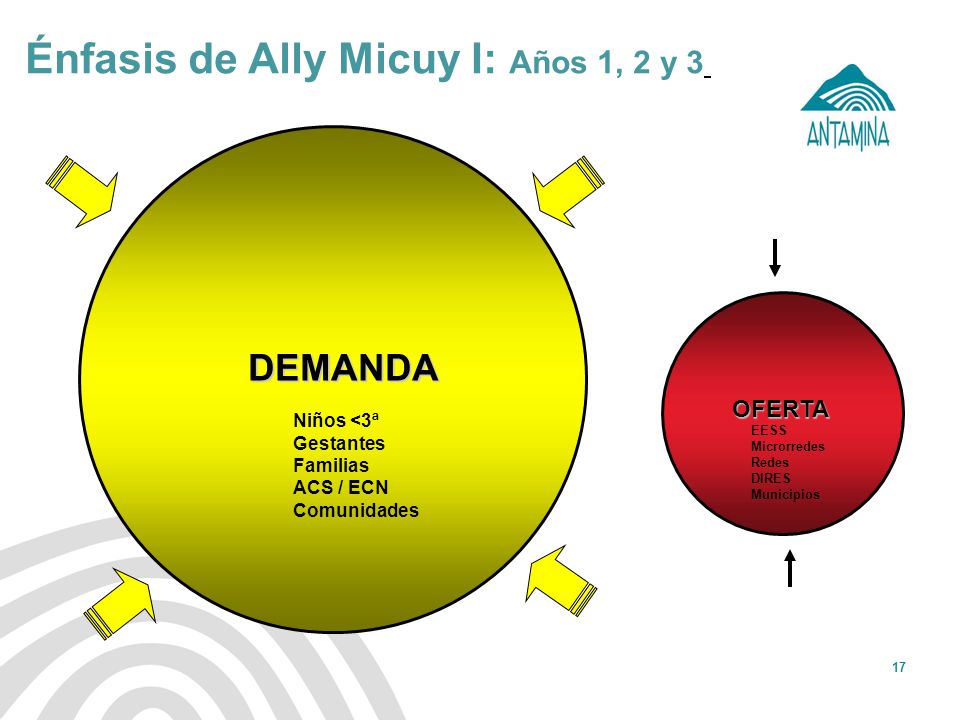 Énfasis de Ally Micuy I: Años 1, 2 y 3

ANTAMINA

DEMANDA

Niños <3ª
Gestantes
Familias
ACS / ECN
Comunidades

OFERTA
EESS
Microrredes
Redes
DIRES
Municipios

17